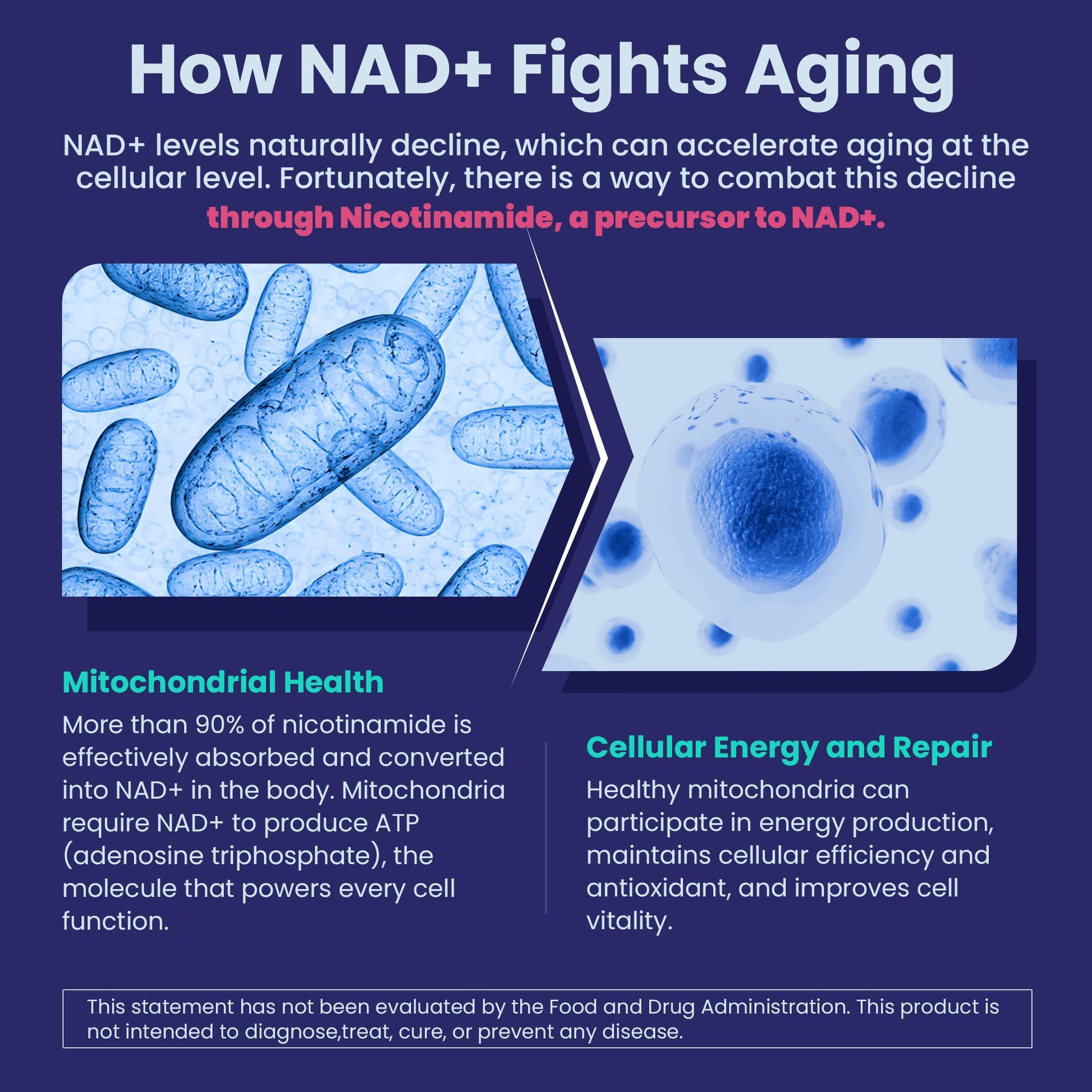 How NAD+ Fights Aging

NAD+ levels naturally decline, which can accelerate aging at the cellular level. Fortunately, there is a way to combat this decline through Nicotinamide, a precursor to NAD+.

Mitochondrial Health

More than 90% of nicotinamide is effectively absorbed and converted into NAD+ in the body. Mitochondria require NAD+ to produce ATP (adenosine triphosphate), the molecule that powers every cell function.

Cellular Energy and Repair

Healthy mitochondria can participate in energy production, maintains cellular efficiency and antioxidant, and improves cell vitality.

This statement has not been evaluated by the Food and Drug Administration. This product is not intended to diagnose,treat, cure, or prevent any disease.